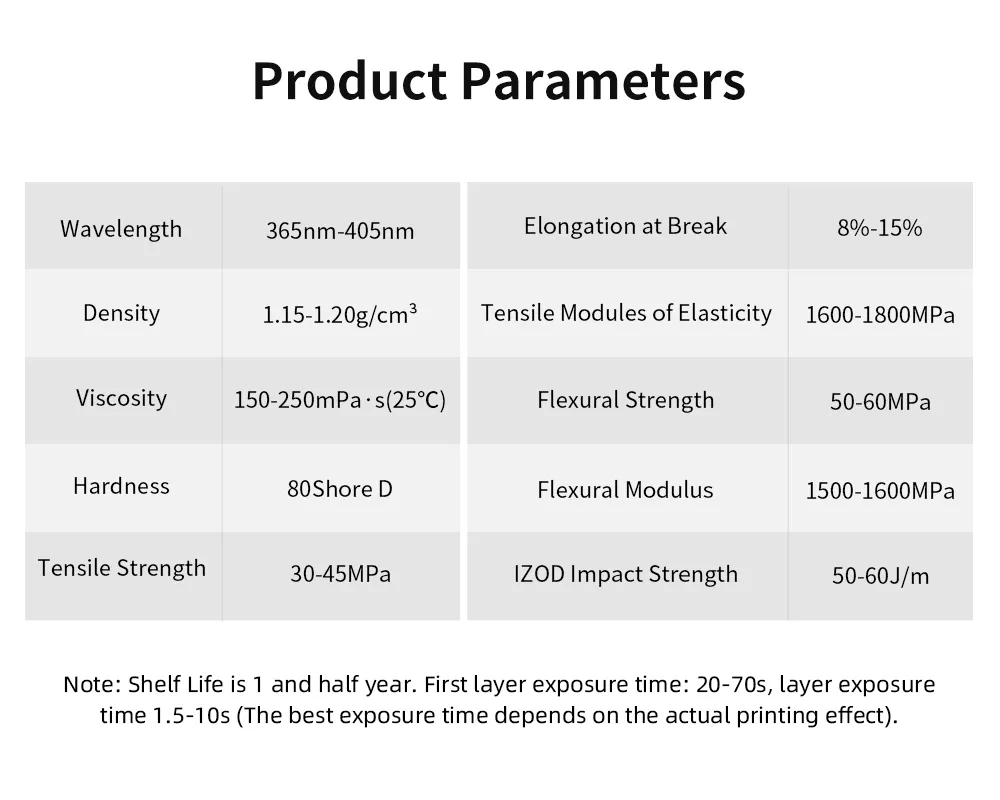 Product Parameters

| Wavelength | 365nm-405nm |
|---|---|
| Density | 1.15-1.20g/cm³ |
| Viscosity | 150-250mPa·s(25℃) |
| Hardness | 80Shore D |
| Tensile Strength | 30-45MPa |

| Elongation at Break | 8%-15% |
|---|---|
| Tensile Modules of Elasticity | 1600-1800MPa |
| Flexural Strength | 50-60MPa |
| Flexural Modulus | 1500-1600MPa |
| IZOD Impact Strength | 50-60J/m |

Note: Shelf Life is 1 and half year. First layer exposure time: 20-70s, layer exposure time 1.5-10s (The best exposure time depends on the actual printing effect).